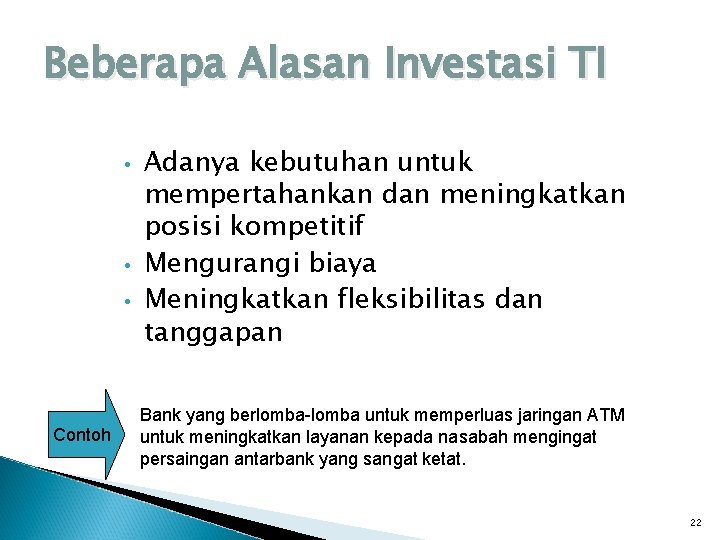 Beberapa Alasan Investasi TI

• Adanya kebutuhan untuk mempertahankan dan meningkatkan posisi kompetitif
• Mengurangi biaya
• Meningkatkan fleksibilitas dan tanggapan

Contoh

Bank yang berlomba-lomba untuk memperluas jaringan ATM untuk meningkatkan layanan kepada nasabah mengingat persaingan antarbank yang sangat ketat.

22